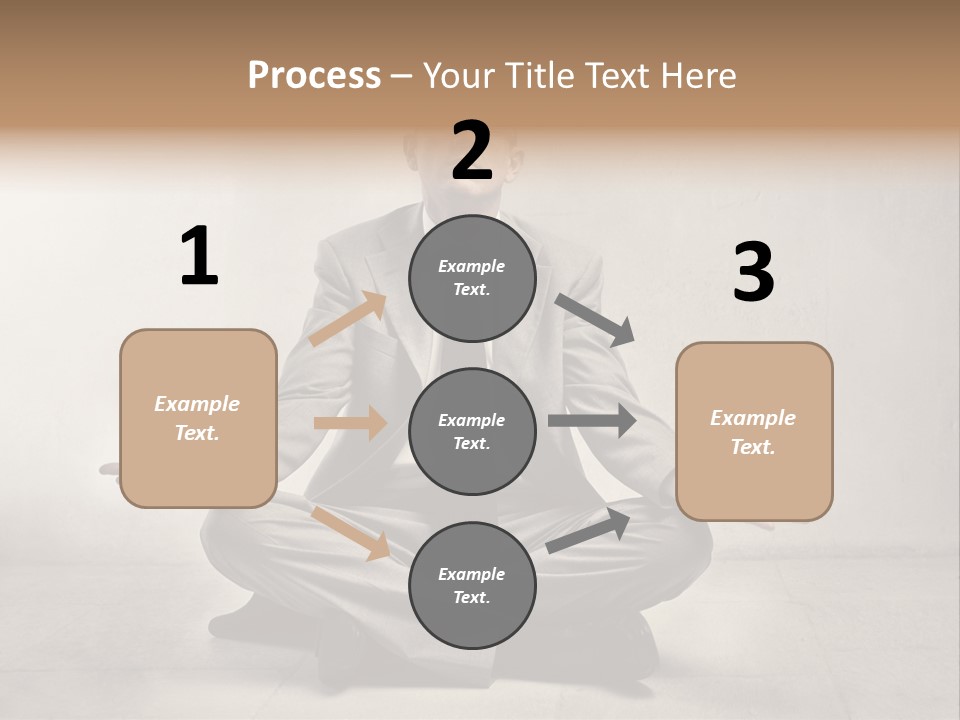 Process – Your Title Text Here

1

Example Text.

2

Example Text.

Example Text.

Example Text.

3

Example Text.